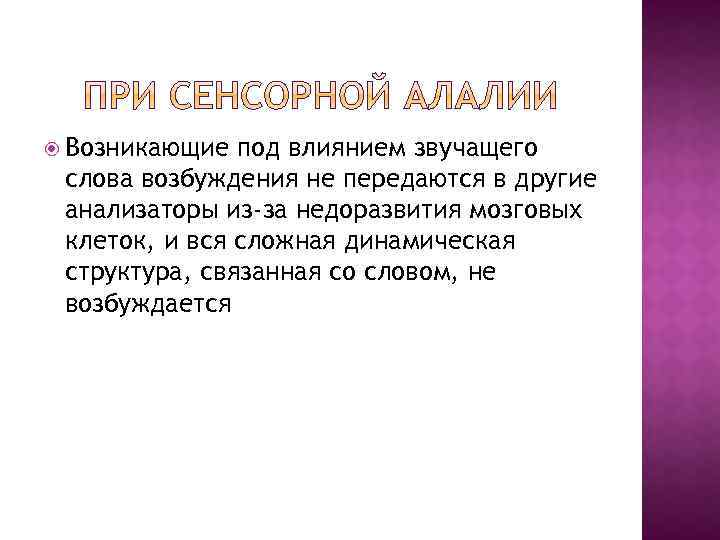 ПРИ СЕНСОРНОЙ АЛАЛИИ

Возникающие под влиянием звучащего слова возбуждения не передаются в другие анализаторы из-за недоразвития мозговых клеток, и вся сложная динамическая структура, связанная со словом, не возбуждается